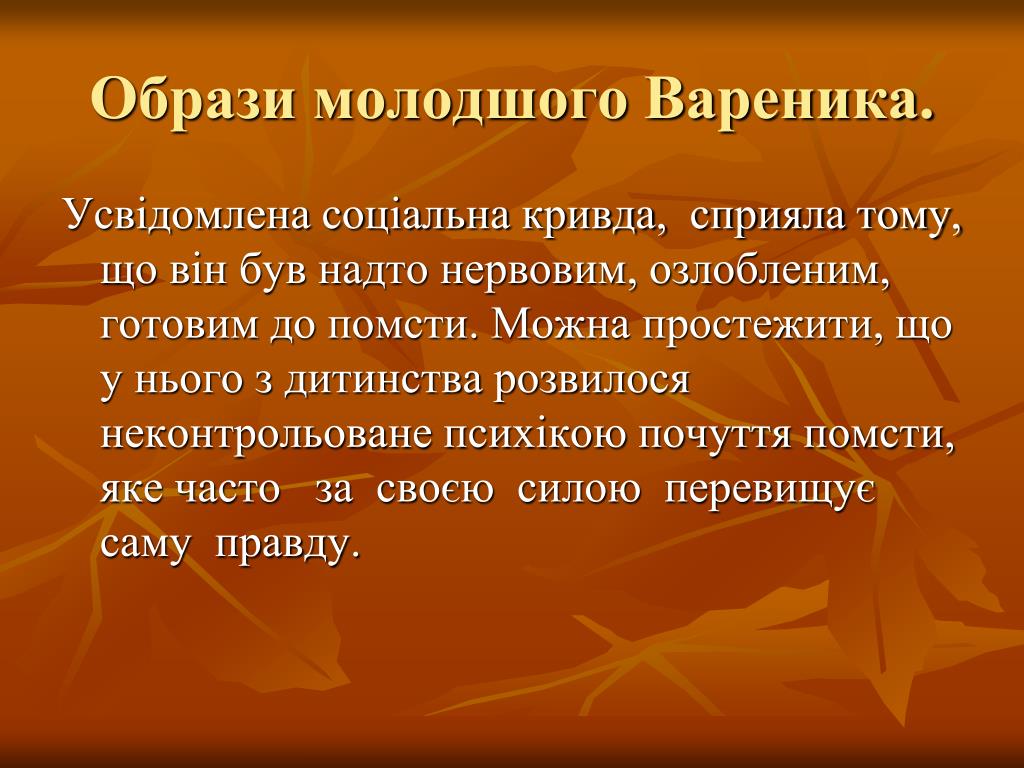 Образи молодшого Вареника.

Усвідомлена соціальна кривда, сприяла тому, що він був надто нервовим, озлобленим, готовим до помсти. Можна простежити, що у нього з дитинства розвилося неконтрольоване психікою почуття помсти, яке часто за своєю силою перевищує саму правду.